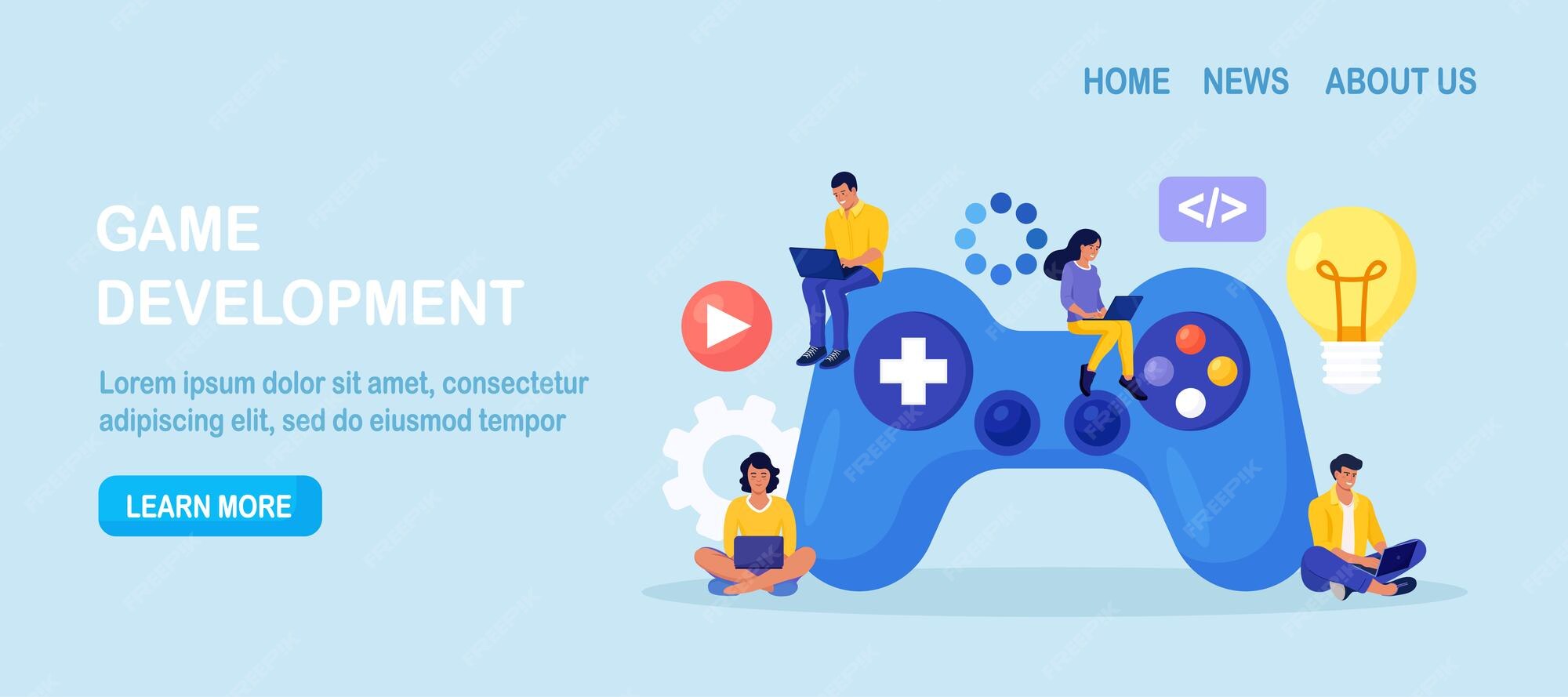 HOME NEWS ABOUT US

GAME DEVELOPMENT

Lorem ipsum dolor sit amet, consectetur adipiscing elit, sed do eiusmod tempor

LEARN MORE

</>

FREEPIK